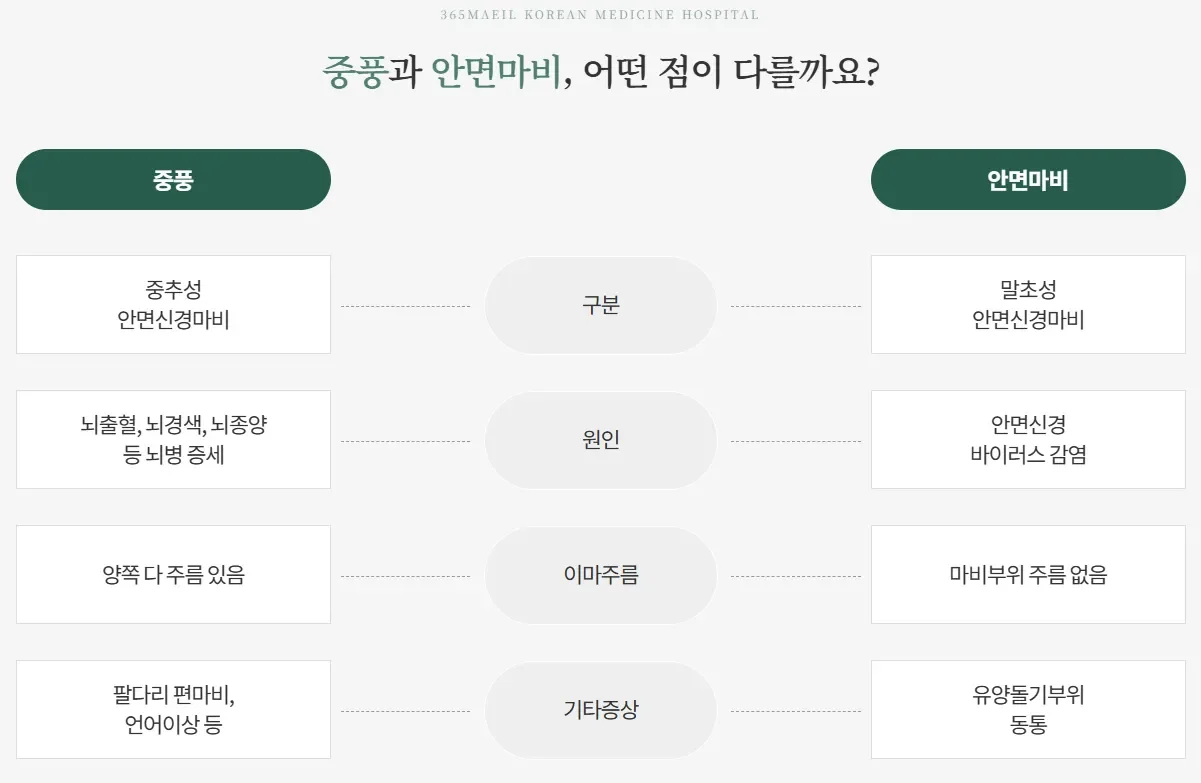 365MAEIL KOREAN MEDICINE HOSPITAL

중풍과 안면마비, 어떤 점이 다를까요?

| 중풍 | | 안면마비 |
|---|---|---|
| 중추성 안면신경마비 | 구분 | 말초성 안면신경마비 |
| 뇌출혈, 뇌경색, 뇌종양 등 뇌병 증세 | 원인 | 안면신경 바이러스 감염 |
| 양쪽 다 주름 있음 | 이마주름 | 마비부위 주름 없음 |
| 팔다리 편마비, 언어이상 등 | 기타증상 | 유양돌기부위 동통 |